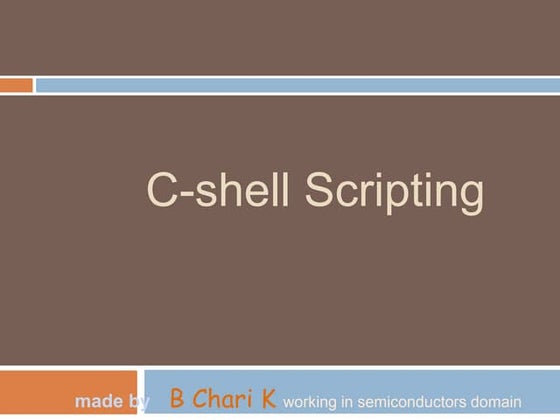 C-shell Scripting

made by B Chari K working in semiconductors domain